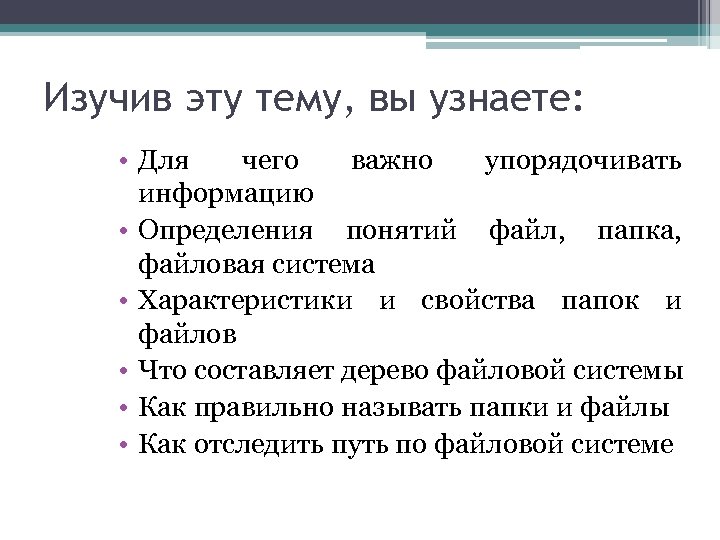 Изучив эту тему, вы узнаете:

• Для чего важно упорядочивать информацию
• Определения понятий файл, папка, файловая система
• Характеристики и свойства папок и файлов
• Что составляет дерево файловой системы
• Как правильно называть папки и файлы
• Как отследить путь по файловой системе